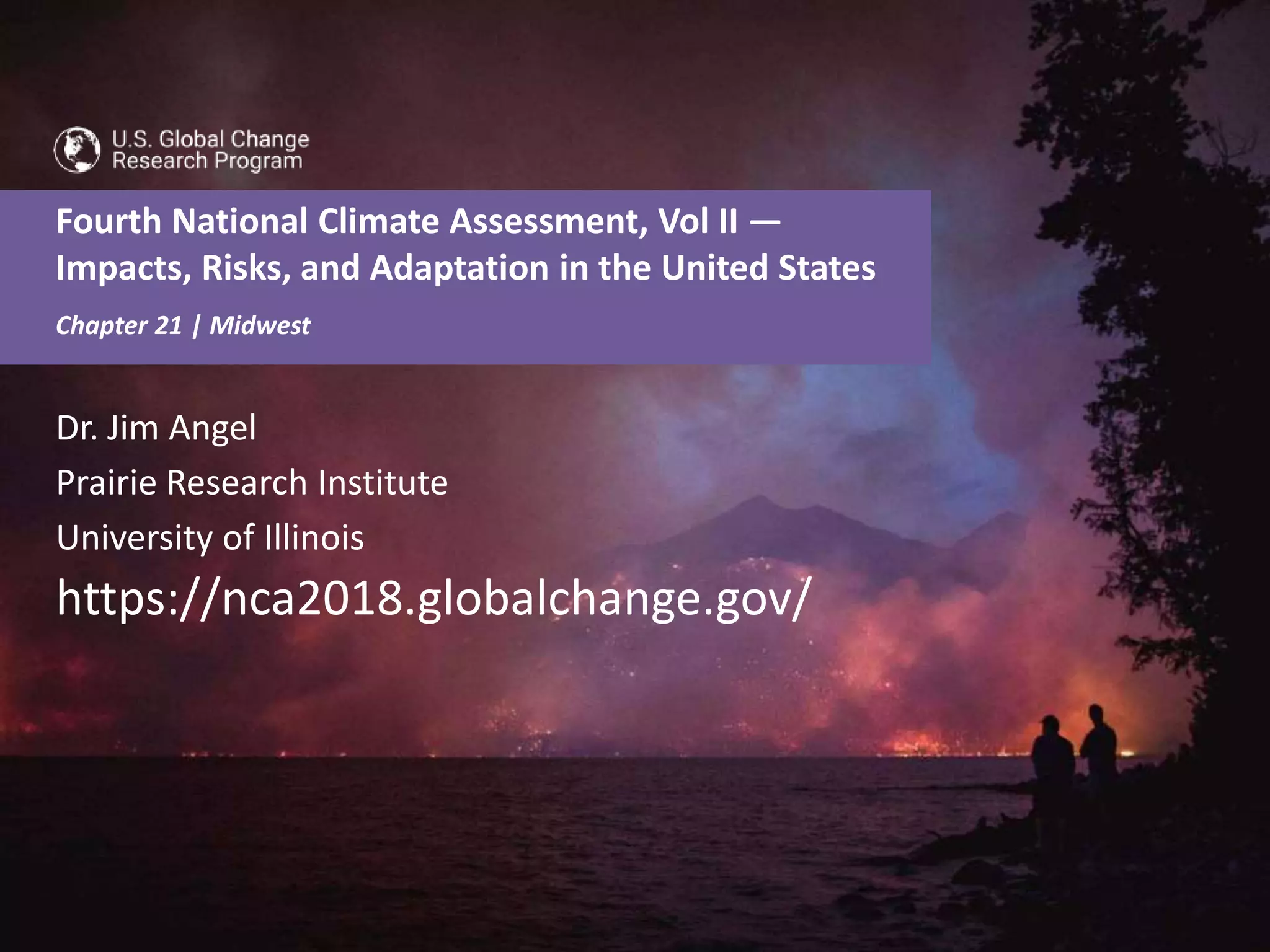 U.S. Global Change
Research Program

Fourth National Climate Assessment, Vol II — Impacts, Risks, and Adaptation in the United States

Chapter 21 | Midwest

Dr. Jim Angel

Prairie Research Institute

University of Illinois

https://nca2018.globalchange.gov/